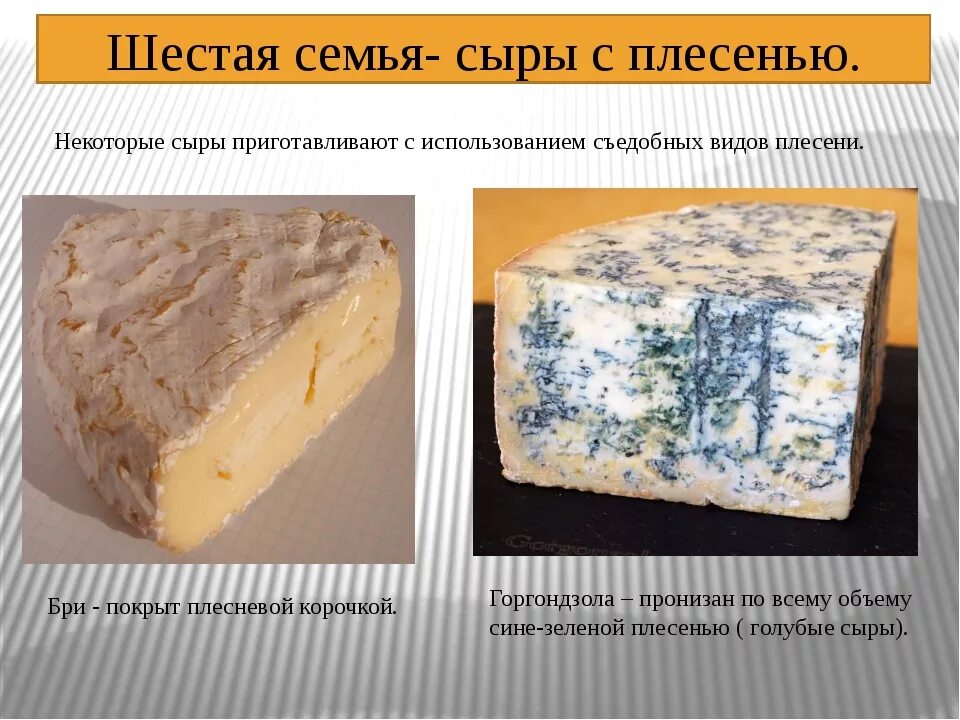 Шестая семья- сыры с плесенью.

Некоторые сыры приготавливают с использованием съедобных видов плесени.

Бри - покрыт плесневой корочкой.

Горгондзола – пронизан по всему объему сине-зеленой плесенью ( голубые сыры).